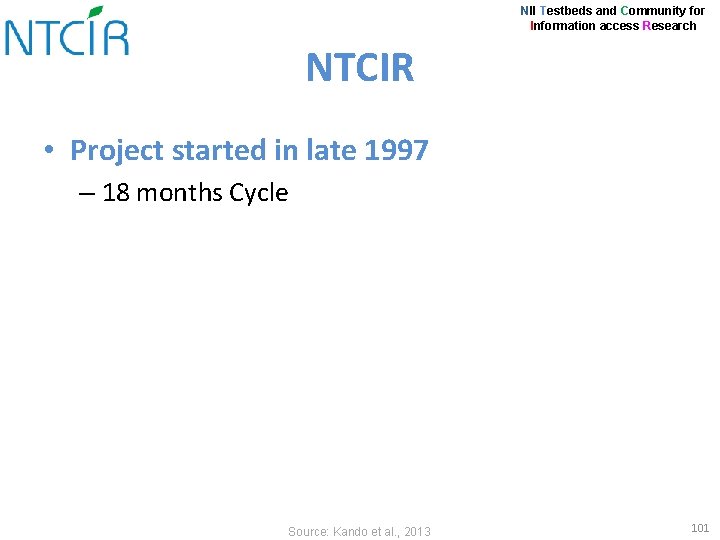 NTCIR

NII Testbeds and Community for Information access Research

NTCIR

• Project started in late 1997
– 18 months Cycle

Source: Kando et al., 2013

101